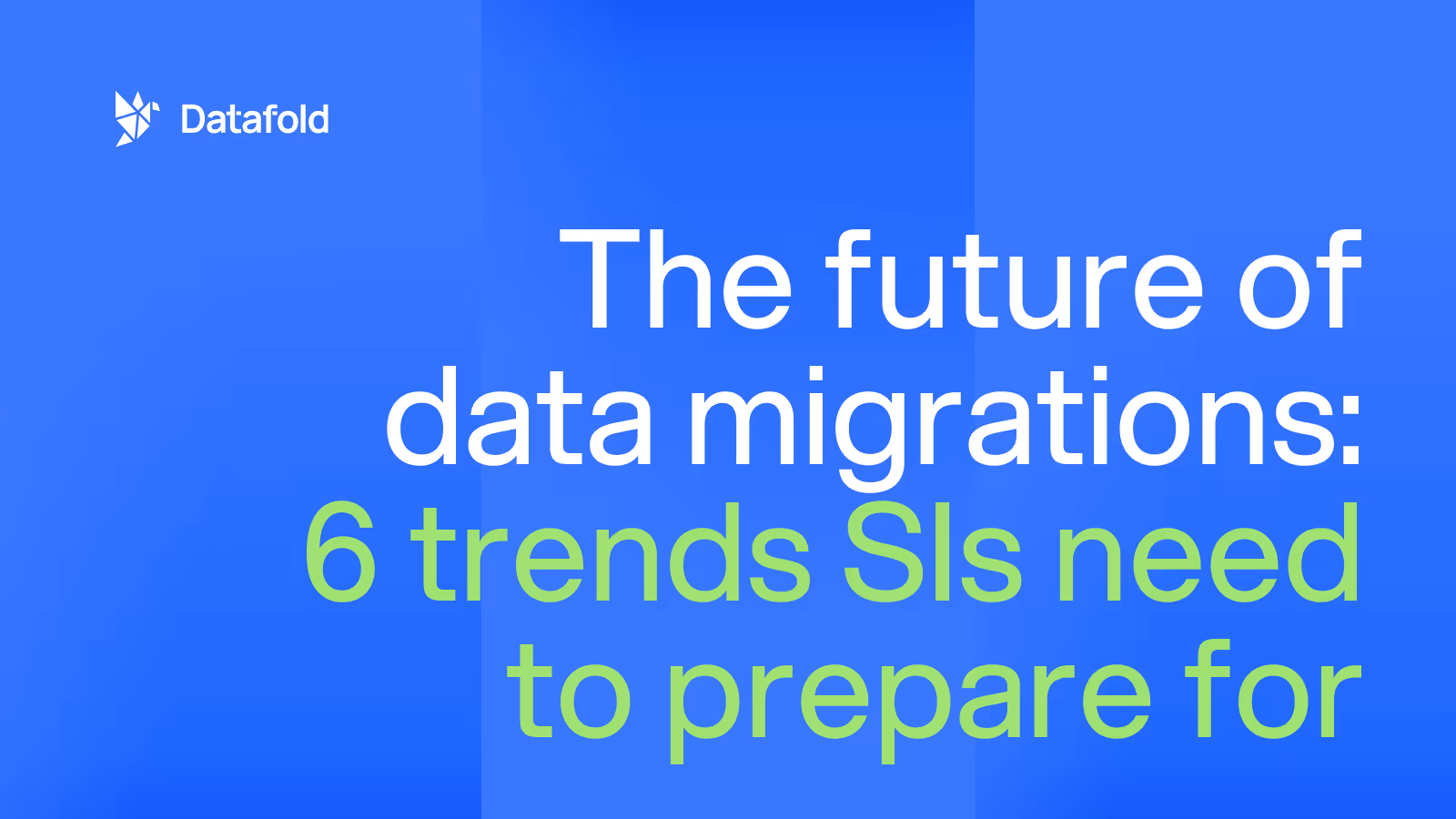 Datafold

The future of data migrations: 6 trends SIs need to prepare for